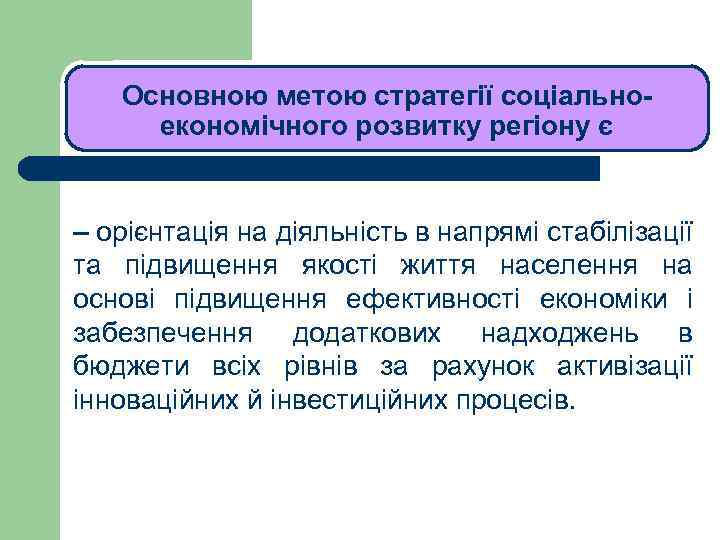 Основною метою стратегії соціально-економічного розвитку регіону є

– орієнтація на діяльність в напрямі стабілізації та підвищення якості життя населення на основі підвищення ефективності економіки і забезпечення додаткових надходжень в бюджети всіх рівнів за рахунок активізації інноваційних й інвестиційних процесів.